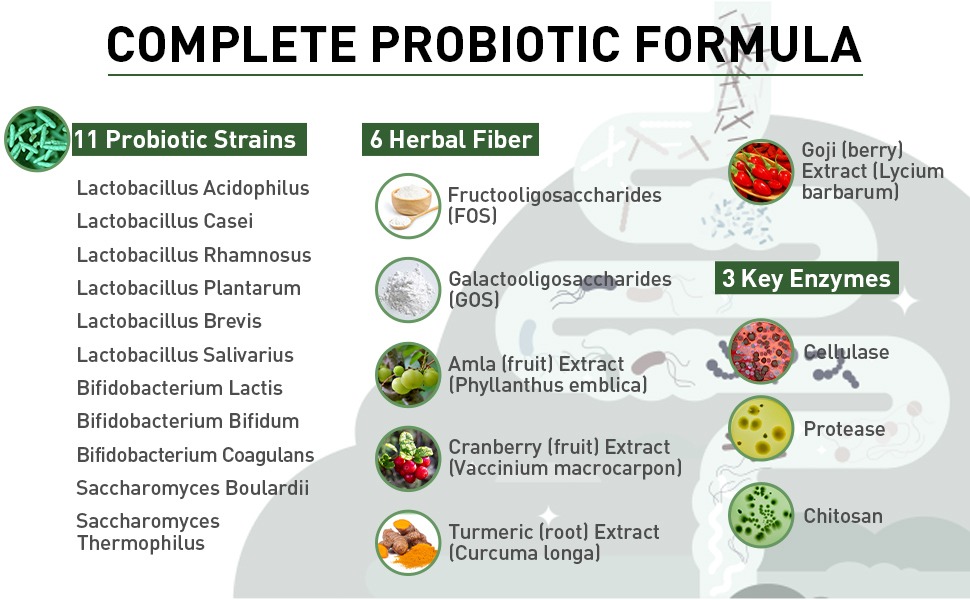 COMPLETE PROBIOTIC FORMULA

11 Probiotic Strains

Lactobacillus Acidophilus
Lactobacillus Casei
Lactobacillus Rhamnosus
Lactobacillus Plantarum
Lactobacillus Brevis
Lactobacillus Salivarius
Bifidobacterium Lactis
Bifidobacterium Bifidum
Bifidobacterium Coagulans
Saccharomyces Boulardii
Saccharomyces Thermophilus

6 Herbal Fiber

Fructooligosaccharides (FOS)
Galactooligosaccharides (GOS)
Amla (fruit) Extract (Phyllanthus emblica)
Cranberry (fruit) Extract (Vaccinium macrocarpon)
Turmeric (root) Extract (Curcuma longa)
Goji (berry) Extract (Lycium barbarum)

3 Key Enzymes

Cellulase
Protease
Chitosan